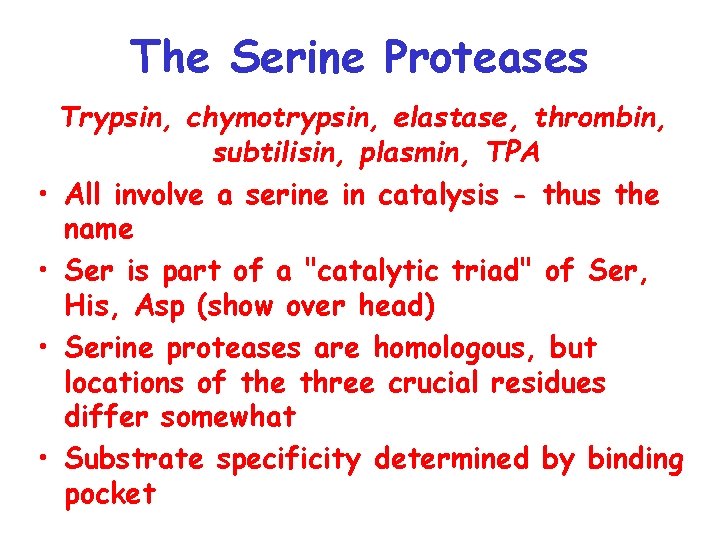 The Serine Proteases

Trypsin, chymotrypsin, elastase, thrombin, subtilisin, plasmin, TPA

• All involve a serine in catalysis - thus the name
• Ser is part of a "catalytic triad" of Ser, His, Asp (show over head)
• Serine proteases are homologous, but locations of the three crucial residues differ somewhat
• Substrate specificity determined by binding pocket